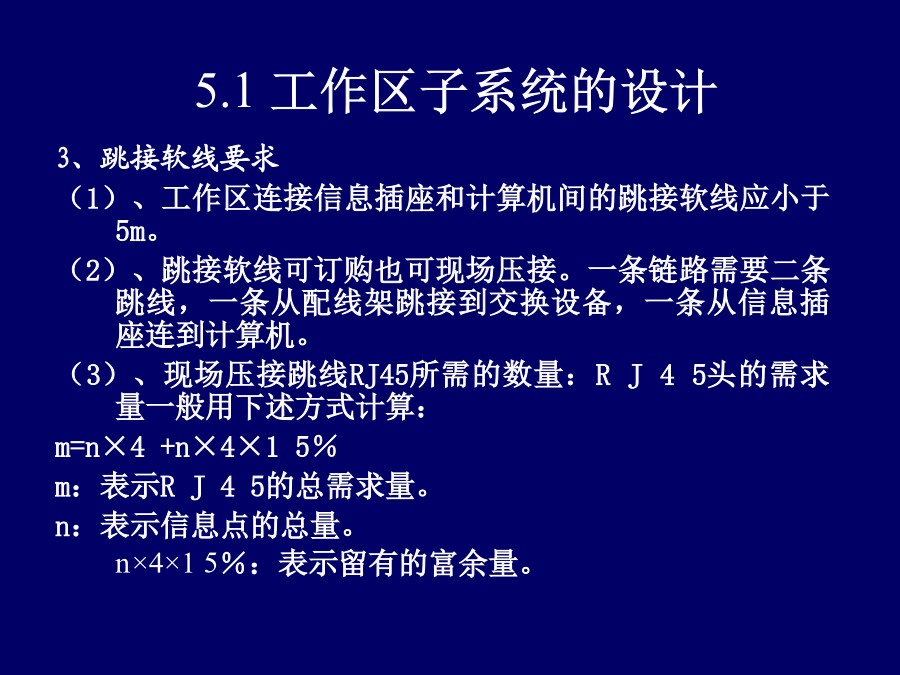 5.1 工作区子系统的设计

3、跳接软线要求

（1）、工作区连接信息插座和计算机间的跳接软线应小于5m。

（2）、跳接软线可订购也可现场压接。一条链路需要二条跳线，一条从配线架跳接到交换设备，一条从信息插座连到计算机。

（3）、现场压接跳线RJ45所需的数量：R J 4 5头的需求量一般用下述方式计算：

m=n×4 +n×4×1 5%

m：表示R J 4 5的总需求量。

n：表示信息点的总量。

n×4×1 5%：表示留有的富余量。